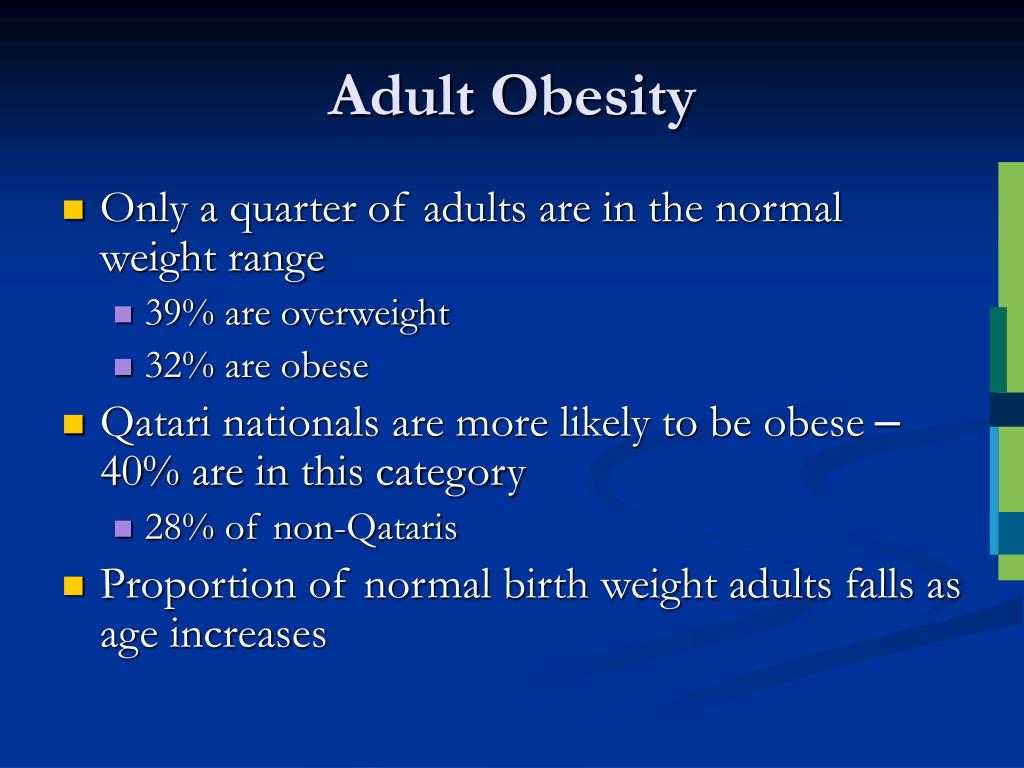 Adult Obesity

Only a quarter of adults are in the normal weight range

39% are overweight

32% are obese

Qatari nationals are more likely to be obese – 40% are in this category

28% of non-Qataris

Proportion of normal birth weight adults falls as age increases